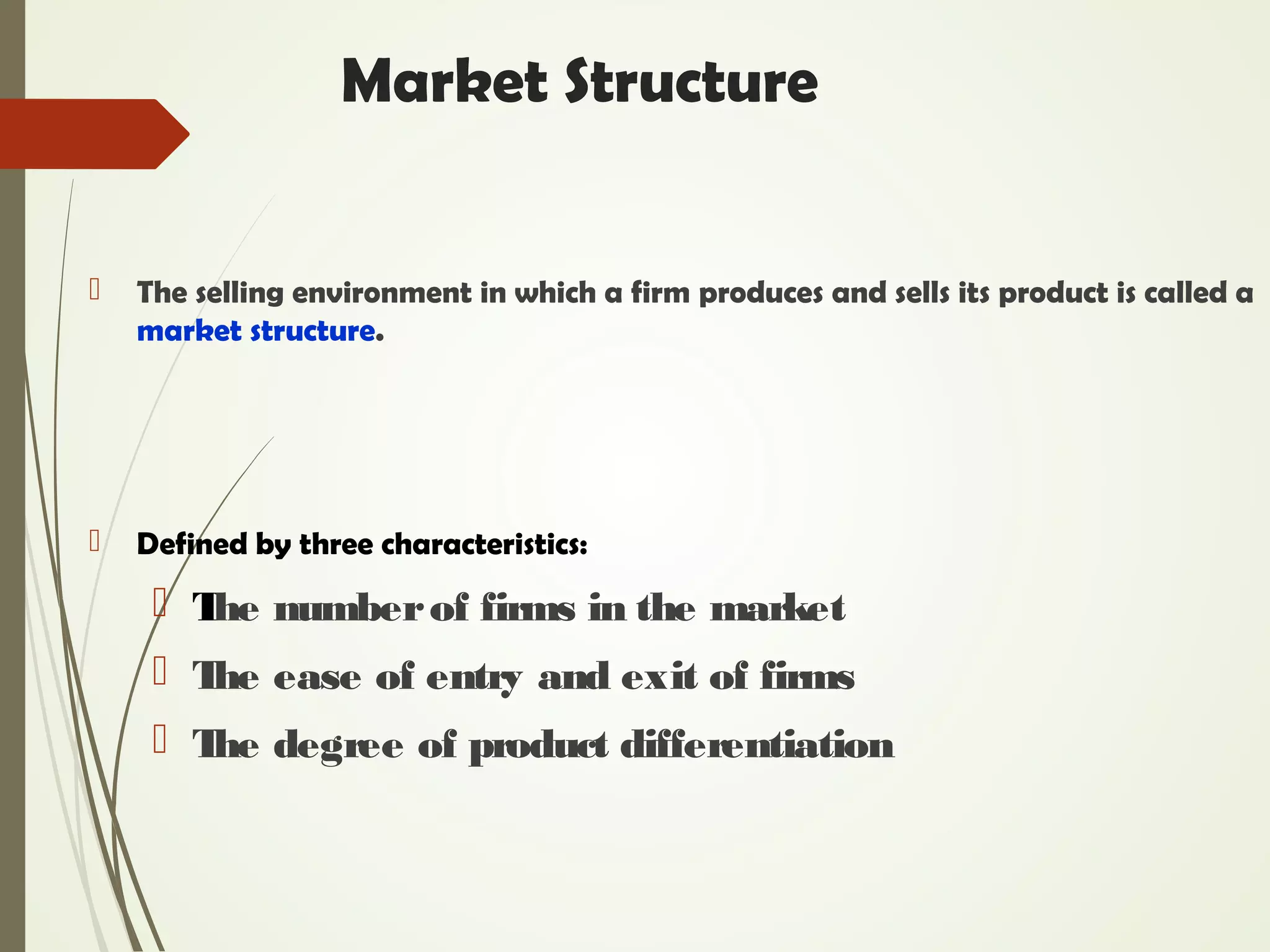 Market Structure

The selling environment in which a firm produces and sells its product is called a market structure.

Defined by three characteristics:

The number of firms in the market

The ease of entry and exit of firms

The degree of product differentiation